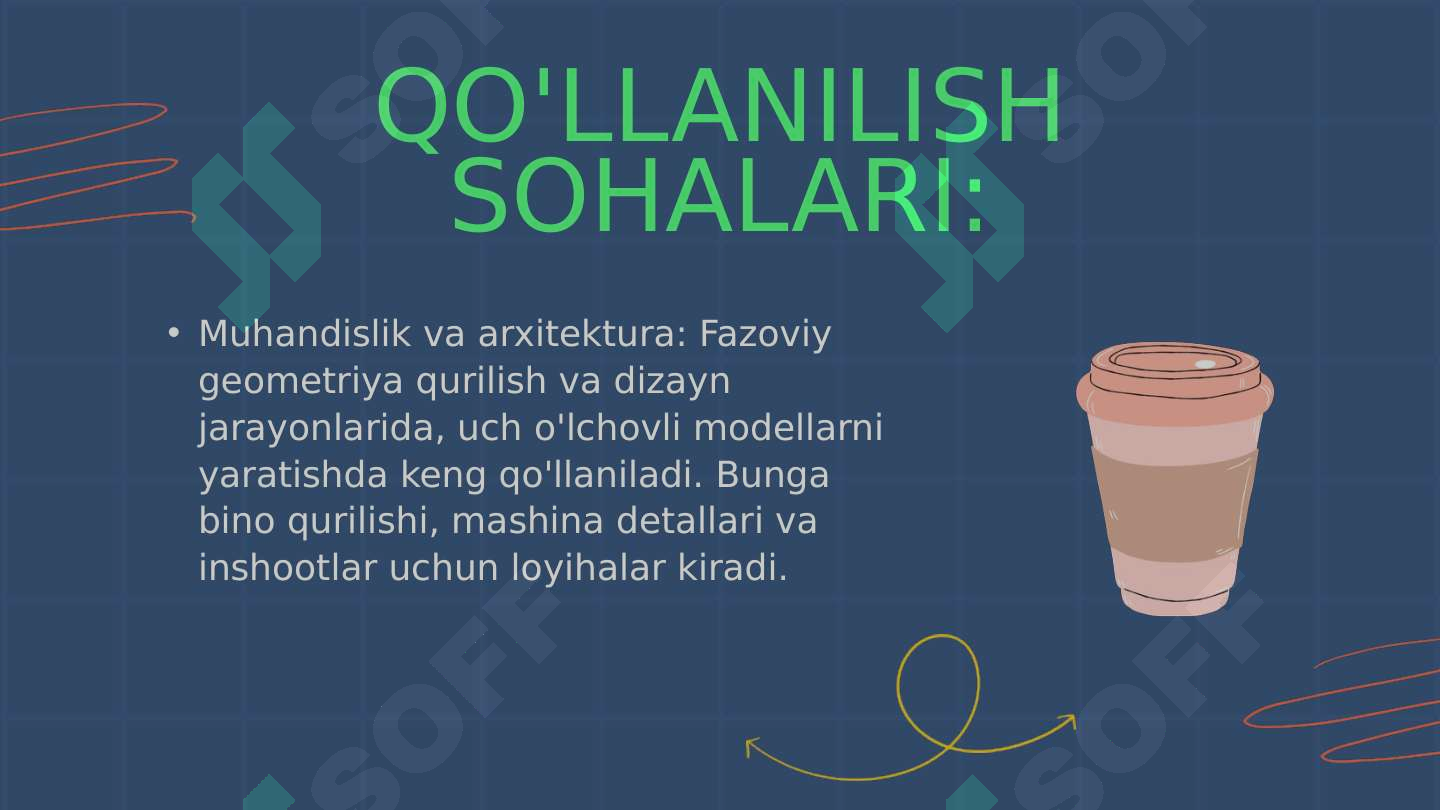 QO'LLANILISH SOHALARI:

• Muhandislik va arxitektura: Fazoviy geometriya qurilish va dizayn jarayonlarida, uch o'lchovli modellarni yaratishda keng qo'llaniladi. Bunga bino qurilishi, mashina detallari va inshootlar uchun loyihalar kiradi.

SOFF SOFF SOFF SOFF